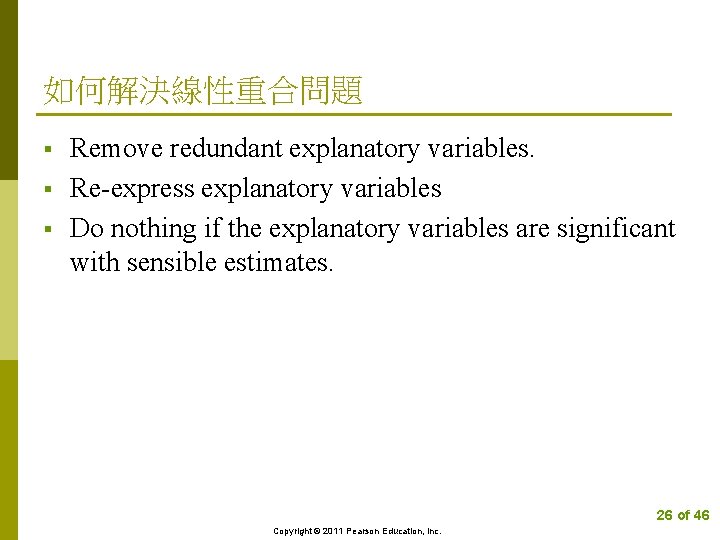 如何解決線性重合問題

▪ Remove redundant explanatory variables.
▪ Re-express explanatory variables
▪ Do nothing if the explanatory variables are significant with sensible estimates.

26 of 46

Copyright © 2011 Pearson Education, Inc.